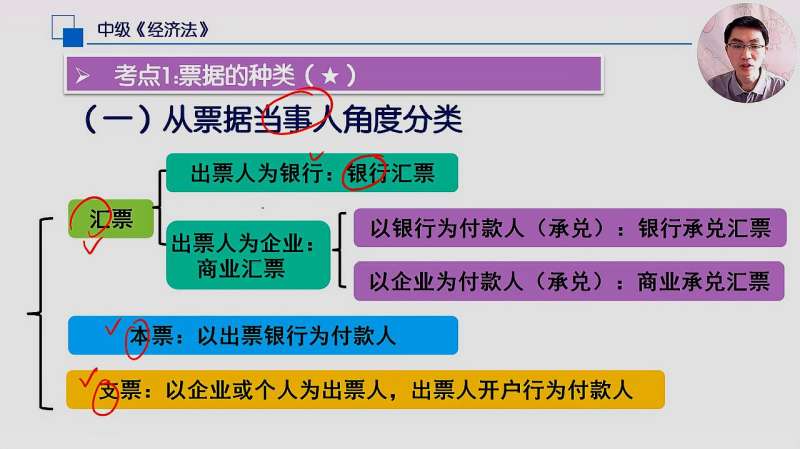 中级《经济法》

➢ 考点1:票据的种类（★）

（一）从票据当事人角度分类

汇票

出票人为银行：银行汇票

出票人为企业：商业汇票

以银行为付款人（承兑）：银行承兑汇票

以企业为付款人（承兑）：商业承兑汇票

本票：以出票银行为付款人

支票：以企业或个人为出票人，出票人开户行为付款人